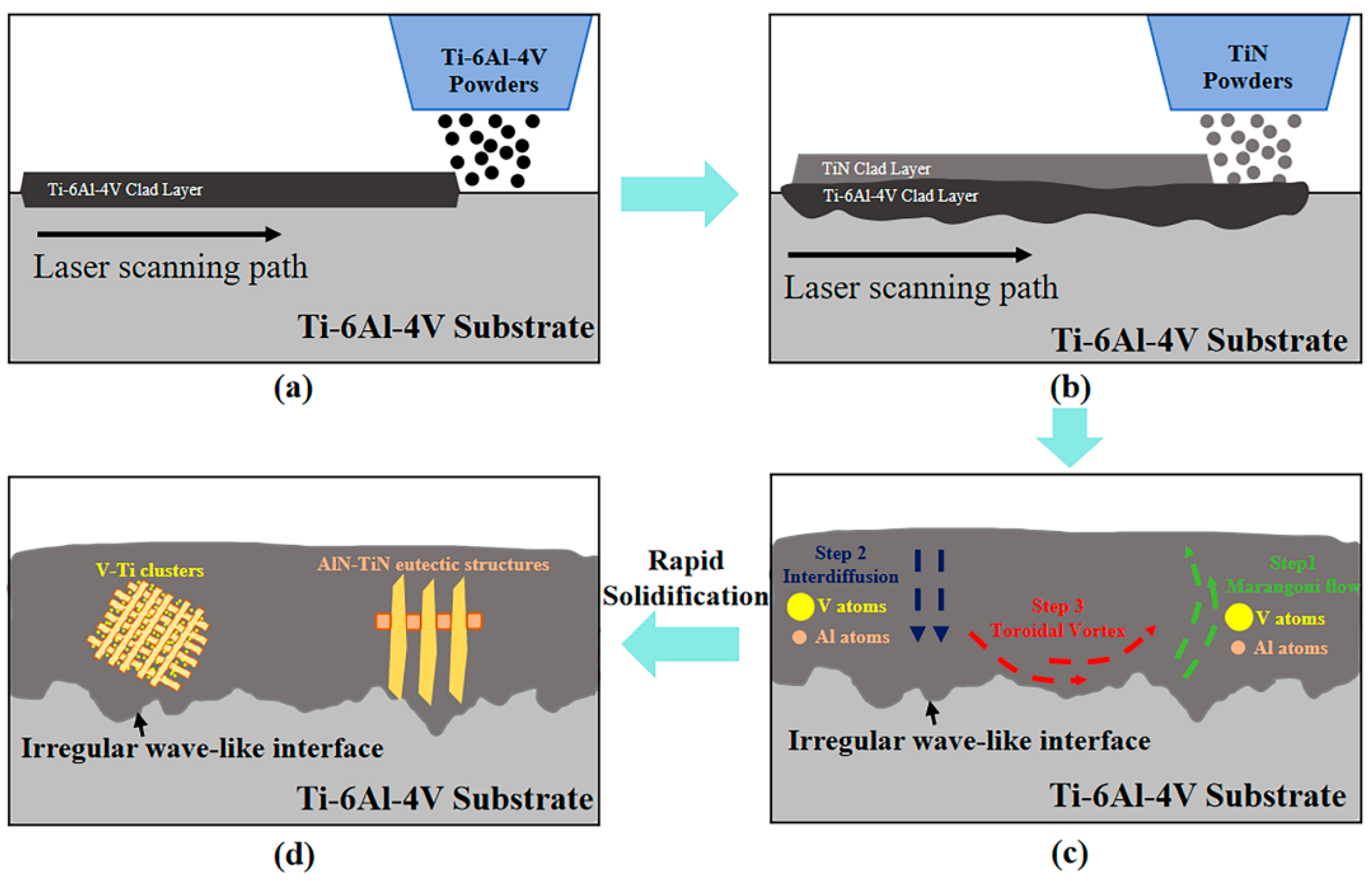 Ti-6Al-4V Powders

Ti-6Al-4V Clad Layer

Laser scanning path

Ti-6Al-4V Substrate

(a)

TiN Powders

TiN Clad Layer

Ti-6Al-4V Clad Layer

Laser scanning path

Ti-6Al-4V Substrate

(b)

Step 2 Interdiffusion

V atoms

Al atoms

Step 3 Toroidal Vortex

Step1 Marangoni flow

V atoms

Al atoms

Irregular wave-like interface

Ti-6Al-4V Substrate

(c)

Rapid Solidification

V-Ti clusters

AlN-TiN eutectic structures

Irregular wave-like interface

Ti-6Al-4V Substrate

(d)